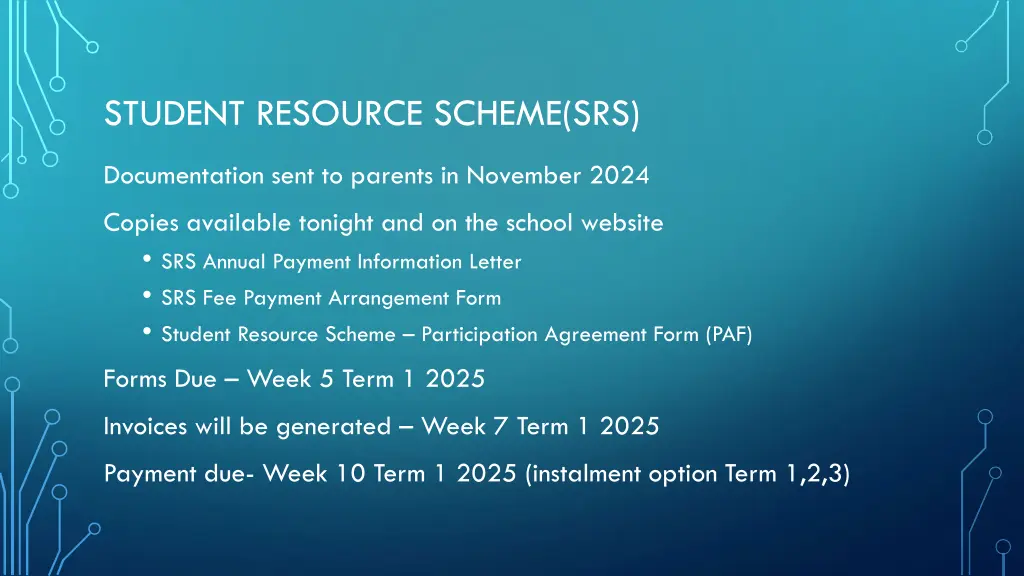 STUDENT RESOURCE SCHEME(SRS)

Documentation sent to parents in November 2024

Copies available tonight and on the school website

• SRS Annual Payment Information Letter
• SRS Fee Payment Arrangement Form
• Student Resource Scheme – Participation Agreement Form (PAF)

Forms Due – Week 5 Term 1 2025

Invoices will be generated – Week 7 Term 1 2025

Payment due- Week 10 Term 1 2025 (instalment option Term 1,2,3)